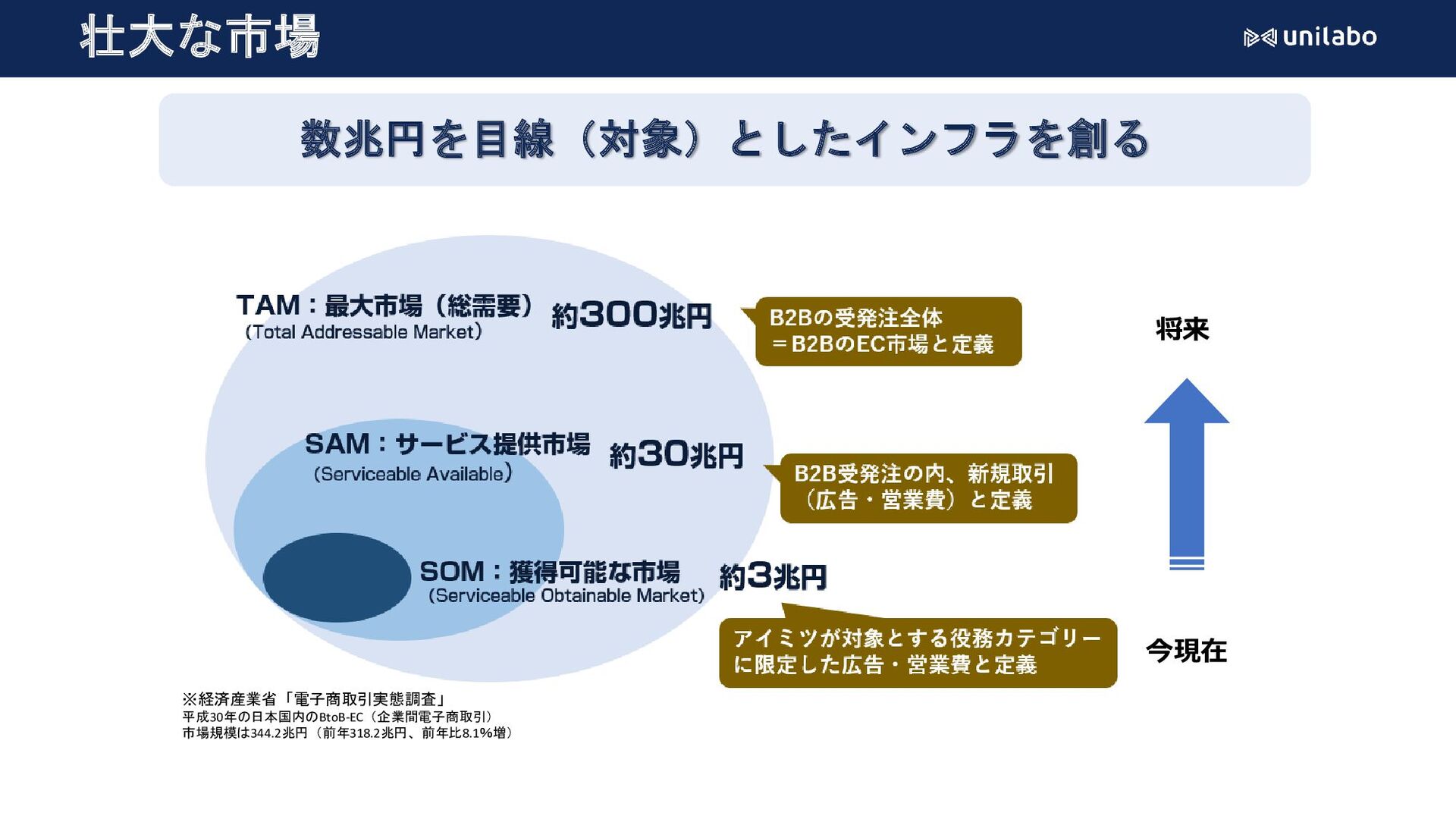 壮大な市場

unilabo

数兆円を目線（対象）としたインフラを創る

TAM：最大市場（総需要）
（Total Addressable Market）
約300兆円

B2Bの受発注全体
＝B2BのEC市場と定義

将来

SAM：サービス提供市場
（Serviceable Available）
約30兆円

B2B受発注の内、新規取引
（広告・営業費）と定義

SOM：獲得可能な市場
（Serviceable Obtainable Market）
約3兆円

アイミツが対象とする役務カテゴリー
に限定した広告・営業費と定義

今現在

※経済産業省「電子商取引実態調査」
平成30年の日本国内のBtoB-EC（企業間電子商取引）
市場規模は344.2兆円（前年318.2兆円、前年比8.1%増）